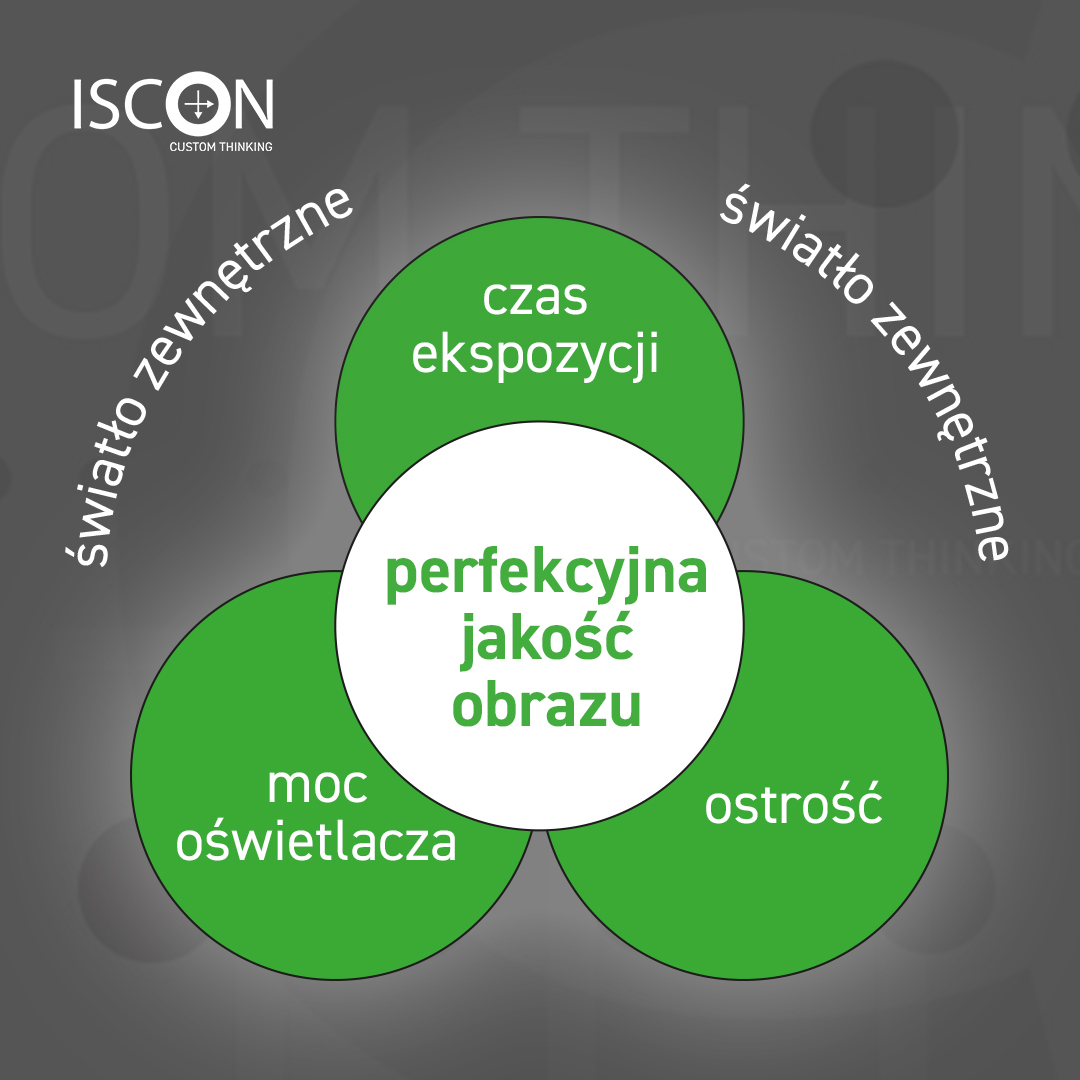 ISCON
CUSTOM THINKING

światło zewnętrzne

światło zewnętrzne

czas ekspozycji

perfekcyjna jakość obrazu

moc oświetlacza

ostrość